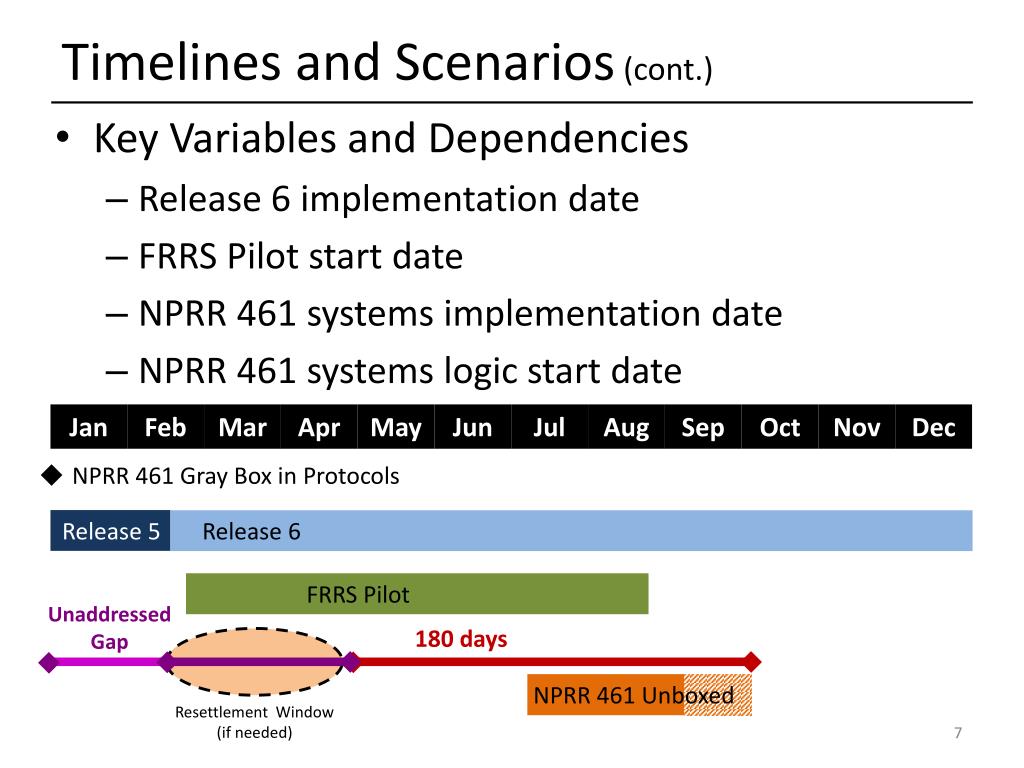 Timelines and Scenarios (cont.)

• Key Variables and Dependencies
– Release 6 implementation date
– FRRS Pilot start date
– NPRR 461 systems implementation date
– NPRR 461 systems logic start date

| Jan | Feb | Mar | Apr | May | Jun | Jul | Aug | Sep | Oct | Nov | Dec |
|---|---|---|---|---|---|---|---|---|---|---|---|

◆ NPRR 461 Gray Box in Protocols

Release 5 Release 6

FRRS Pilot

Unaddressed Gap

180 days

NPRR 461 Unboxed

Resettlement Window (if needed)

7